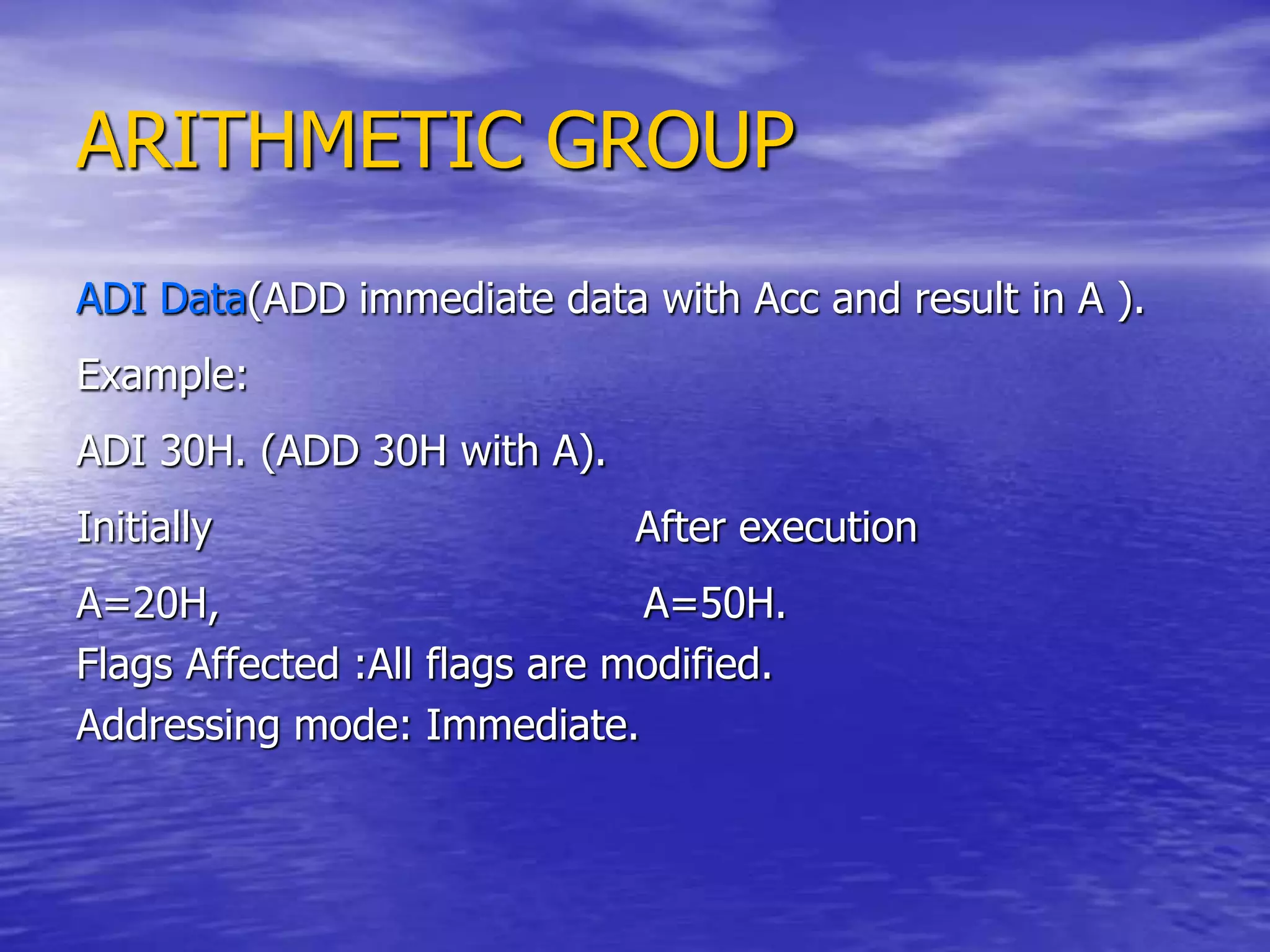 ARITHMETIC GROUP

ADI Data(ADD immediate data with Acc and result in A ).

Example:

ADI 30H. (ADD 30H with A).

Initially After execution

A=20H, A=50H.

Flags Affected :All flags are modified.

Addressing mode: Immediate.